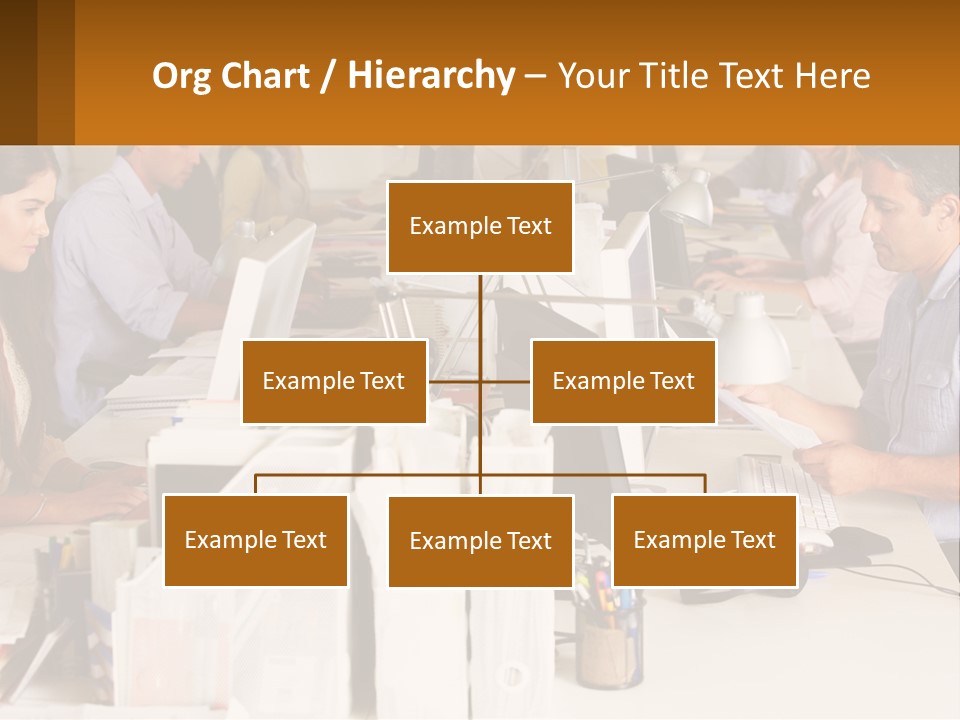 Org Chart / Hierarchy – Your Title Text Here

Example Text

Example Text

Example Text

Example Text

Example Text

Example Text